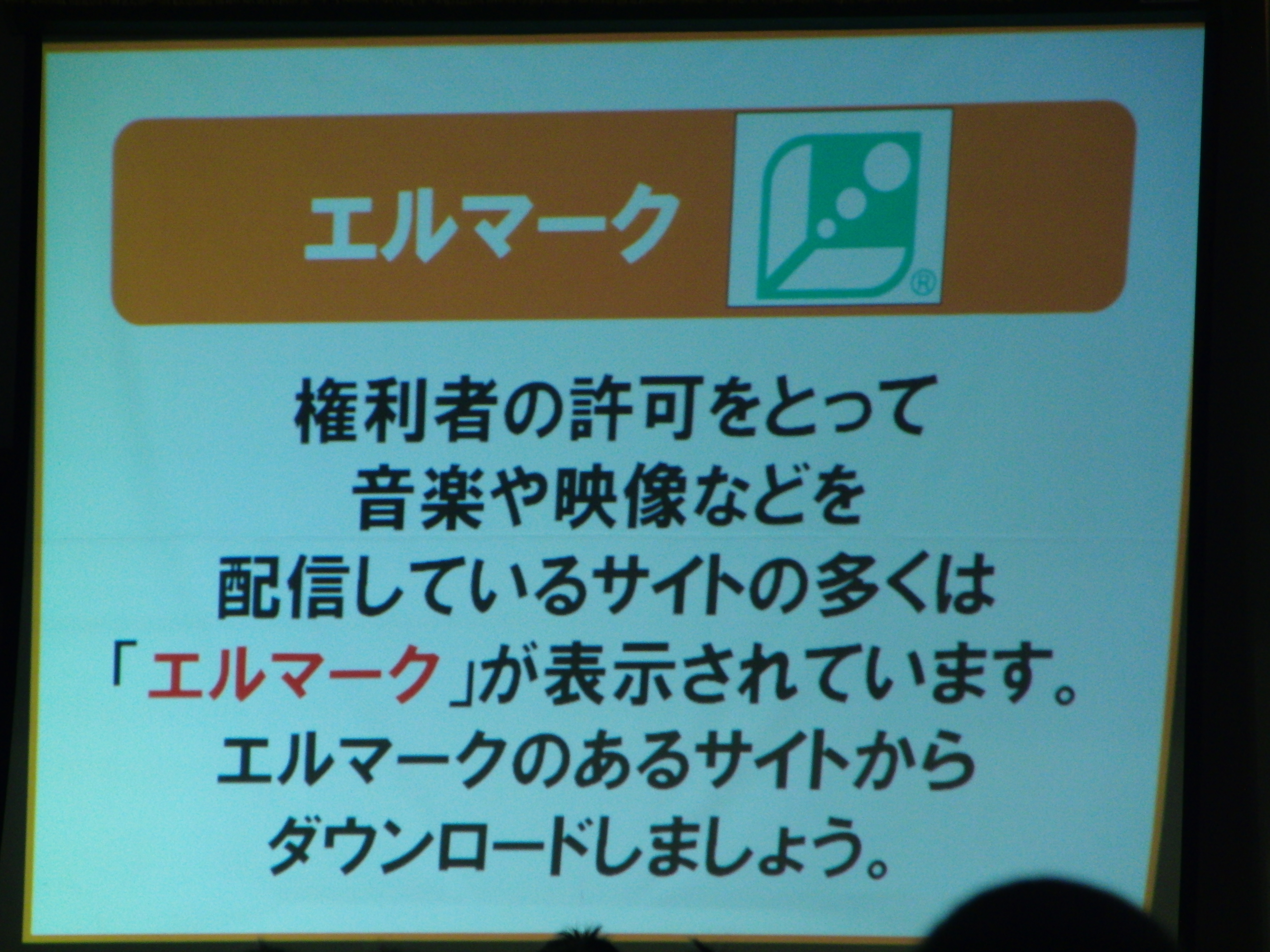 エルマーク

®

権利者の許可をとって
音楽や映像などを
配信しているサイトの多くは
「エルマーク」が表示されています。
エルマークのあるサイトから
ダウンロードしましょう。